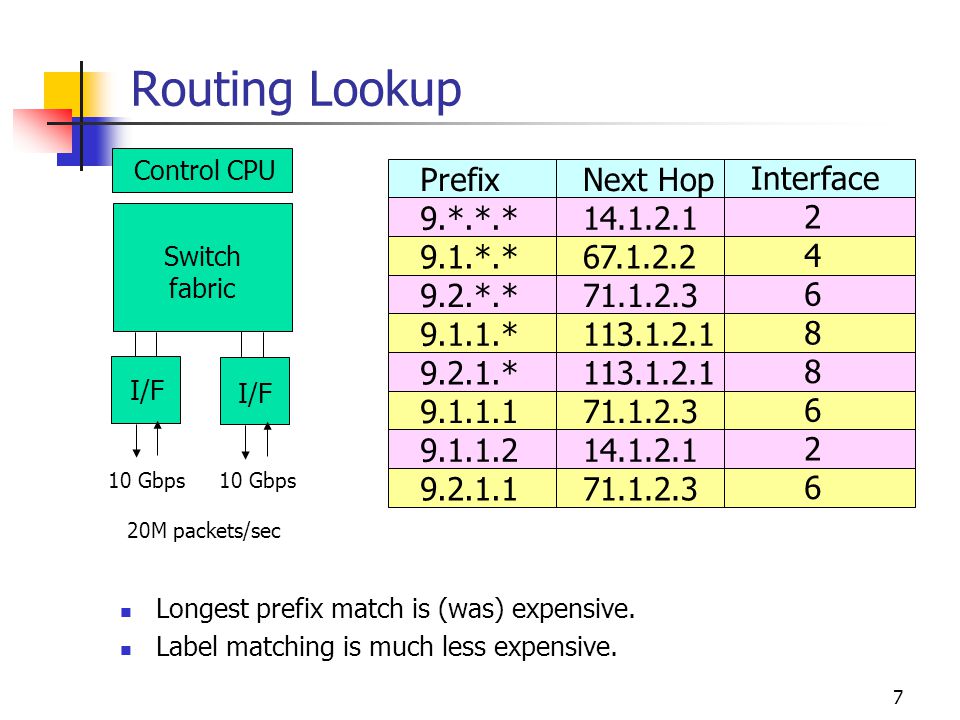 Routing Lookup

Control CPU

Switch fabric

I/F

I/F

10 Gbps

10 Gbps

20M packets/sec

| Prefix | Next Hop | Interface |
|---|---|---|
| 9.\*.\*.\* | 14.1.2.1 | 2 |
| 9.1.\*.\* | 67.1.2.2 | 4 |
| 9.2.\*.\* | 71.1.2.3 | 6 |
| 9.1.1.\* | 113.1.2.1 | 8 |
| 9.2.1.\* | 113.1.2.1 | 8 |
| 9.1.1.1 | 71.1.2.3 | 6 |
| 9.1.1.2 | 14.1.2.1 | 2 |
| 9.2.1.1 | 71.1.2.3 | 6 |

- Longest prefix match is (was) expensive.
- Label matching is much less expensive.

7